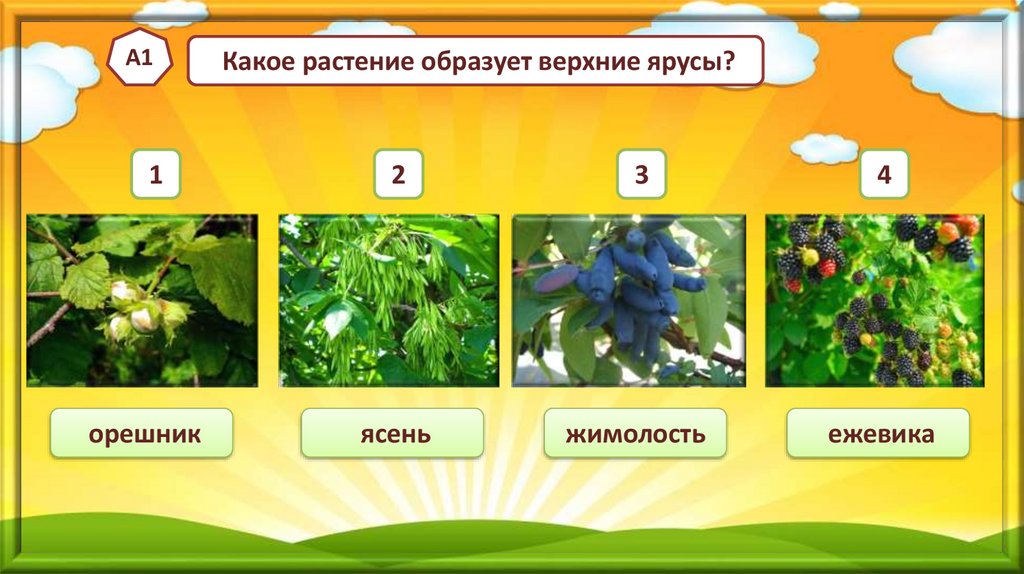 А1

Какое растение образует верхние ярусы?

1

2

3

4

орешник

ясень

жимолость

ежевика